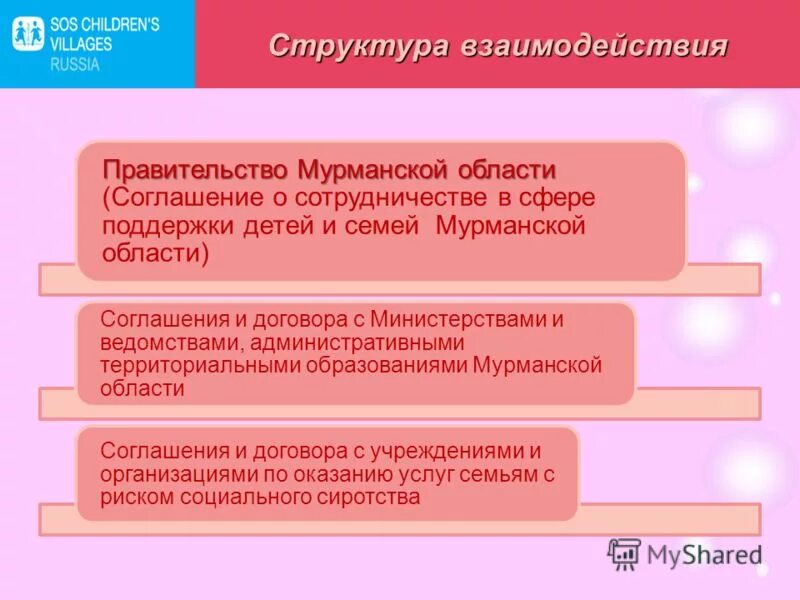 SOS CHILDREN'S VILLAGES RUSSIA

Структура взаимодействия

Правительство Мурманской области (Соглашение о сотрудничестве в сфере поддержки детей и семей Мурманской области)

Соглашения и договора с Министерствами и ведомствами, административными территориальными образованиями Мурманской области

Соглашения и договора с учреждениями и организациями по оказанию услуг семьям с риском социального сиротства

MyShared